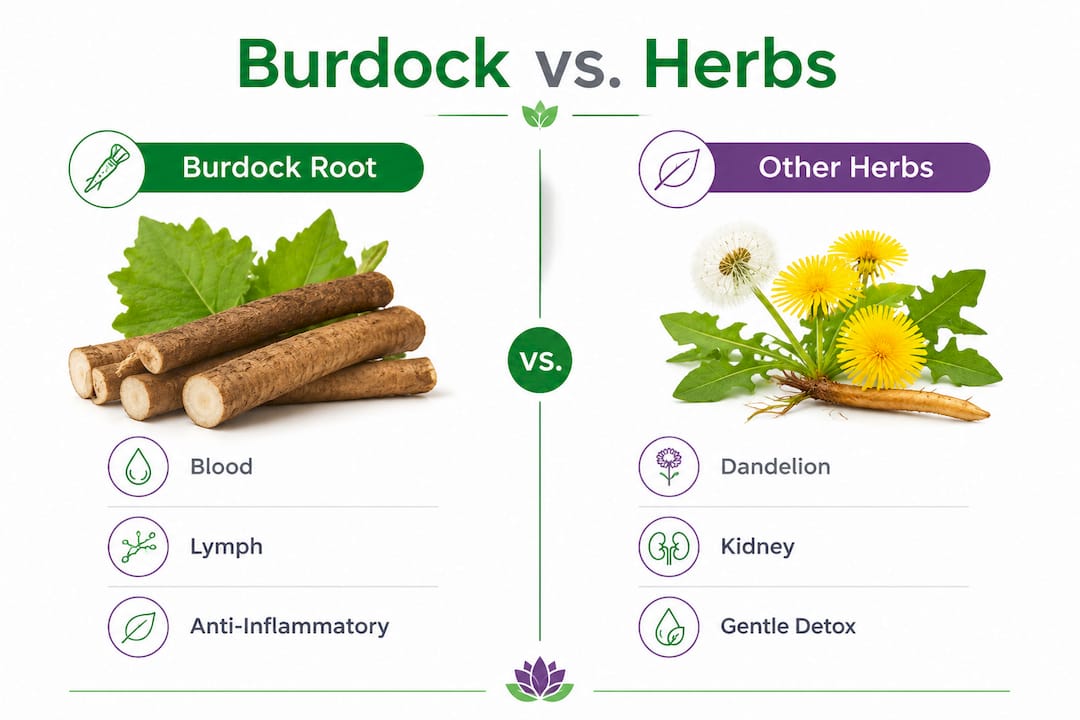 Burdock vs. Herbs

Burdock Root

Blood

Lymph

Anti-Inflammatory

vs.

Other Herbs

Dandelion

Kidney

Gentle Detox